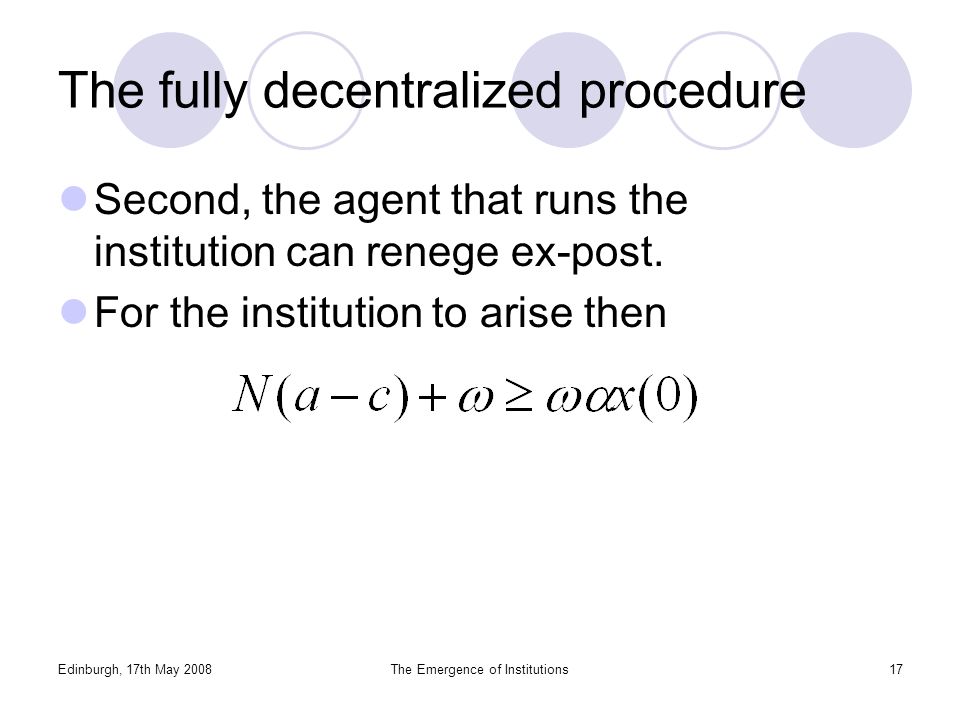 The fully decentralized procedure

Second, the agent that runs the institution can renege ex-post.

For the institution to arise then

$N(a-c)+\omega \geq \omega\alpha x(0)$

Edinburgh, 17th May 2008

The Emergence of Institutions

17